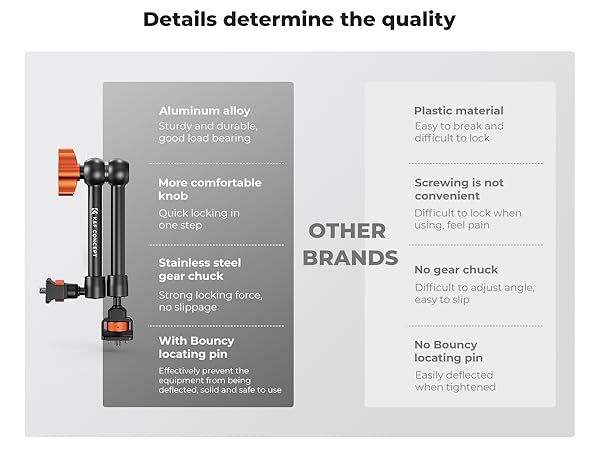 Details determine the quality

K&F CONCEPT

Aluminum alloy
Sturdy and durable, good load bearing

More comfortable knob
Quick locking in one step

Stainless steel gear chuck
Strong locking force, no slippage

With Bouncy locating pin
Effectively prevent the equipment from being deflected, solid and safe to use

OTHER BRANDS

Plastic material
Easy to break and difficult to lock

Screwing is not convenient
Difficult to lock when using, feel pain

No gear chuck
Difficult to adjust angle, easy to slip

No Bouncy locating pin
Easily deflected when tightened